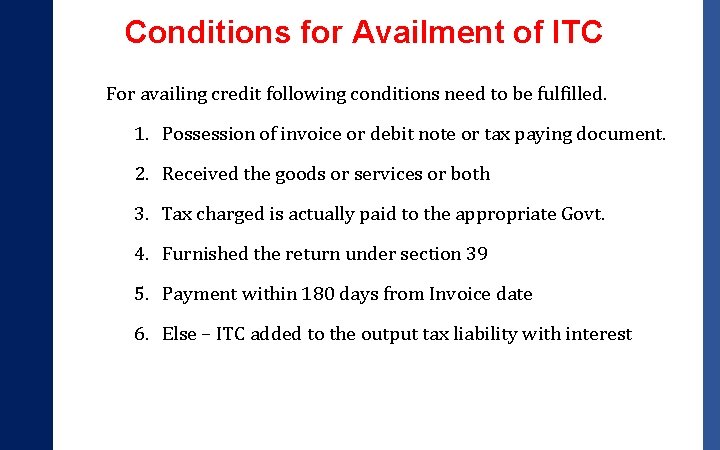 Conditions for Availment of ITC

For availing credit following conditions need to be fulfilled.

1. Possession of invoice or debit note or tax paying document.

2. Received the goods or services or both

3. Tax charged is actually paid to the appropriate Govt.

4. Furnished the return under section 39

5. Payment within 180 days from Invoice date

6. Else – ITC added to the output tax liability with interest